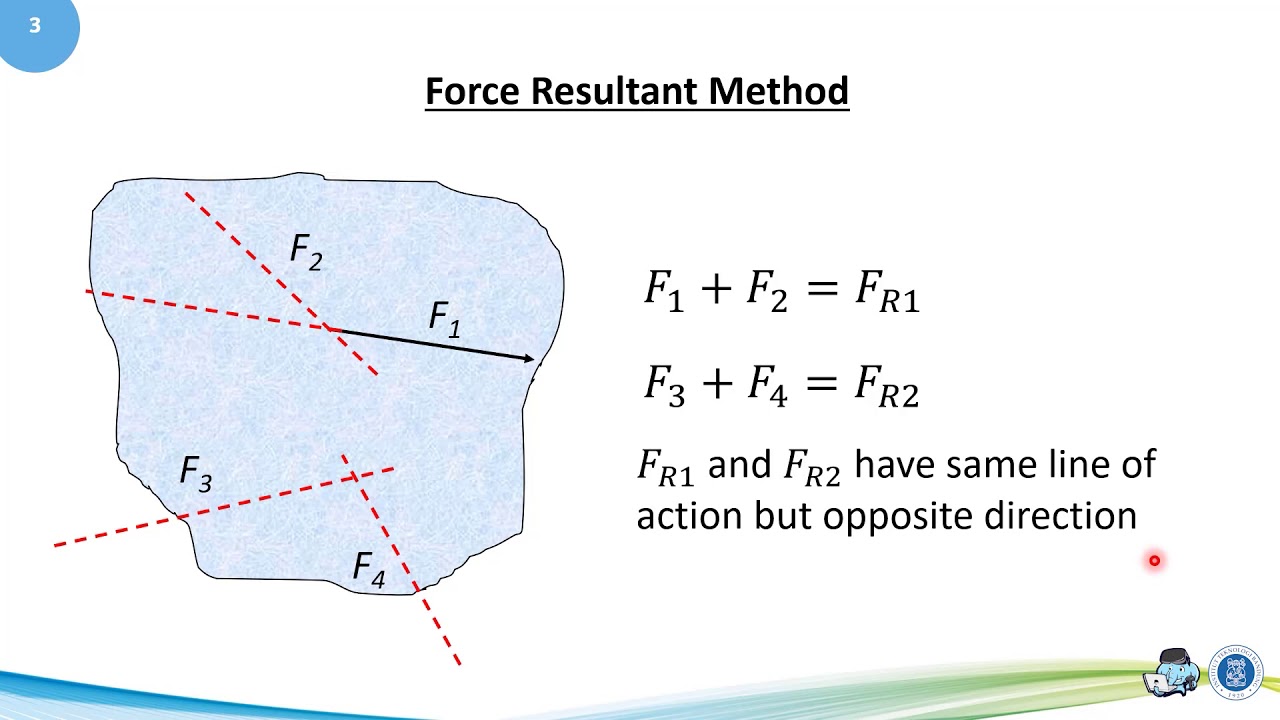 3

Force Resultant Method

$F_2$

$F_1$

$F_3$

$F_4$

$F_1 + F_2 = F_{R1}$

$F_3 + F_4 = F_{R2}$

$F_{R1}$ and $F_{R2}$ have same line of action but opposite direction